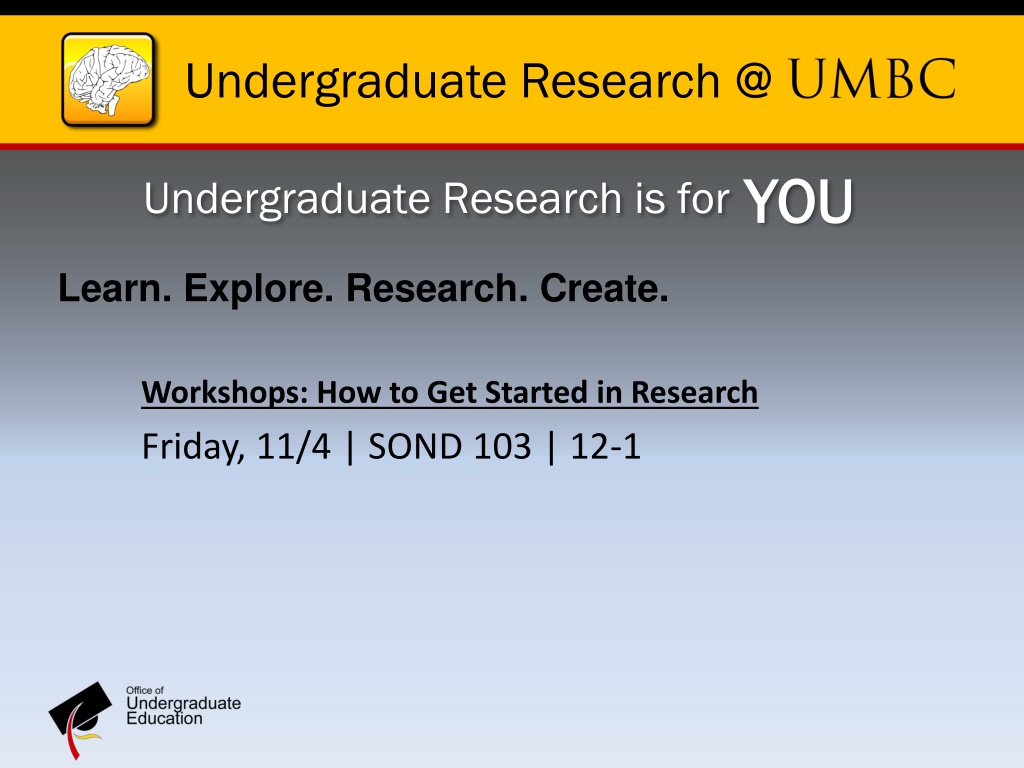 Undergraduate Research @ UMBC

Undergraduate Research is for YOU

Learn. Explore. Research. Create.

Workshops: How to Get Started in Research

Friday, 11/4 | SOND 103 | 12-1

Office of Undergraduate Education